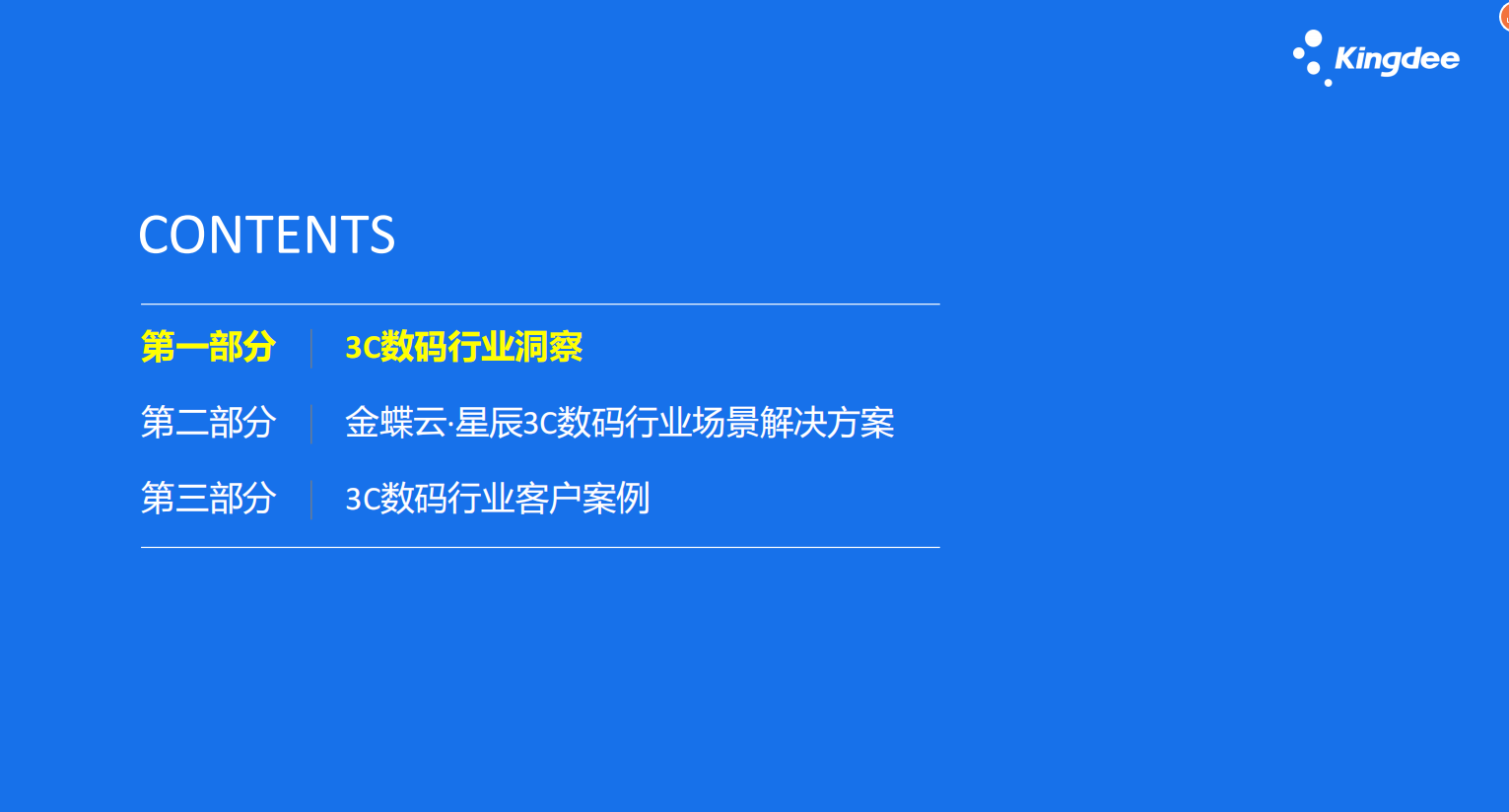 Kingdee

CONTENTS

第一部分 3C数码行业洞察

第二部分 金蝶云·星辰3C数码行业场景解决方案

第三部分 3C数码行业客户案例